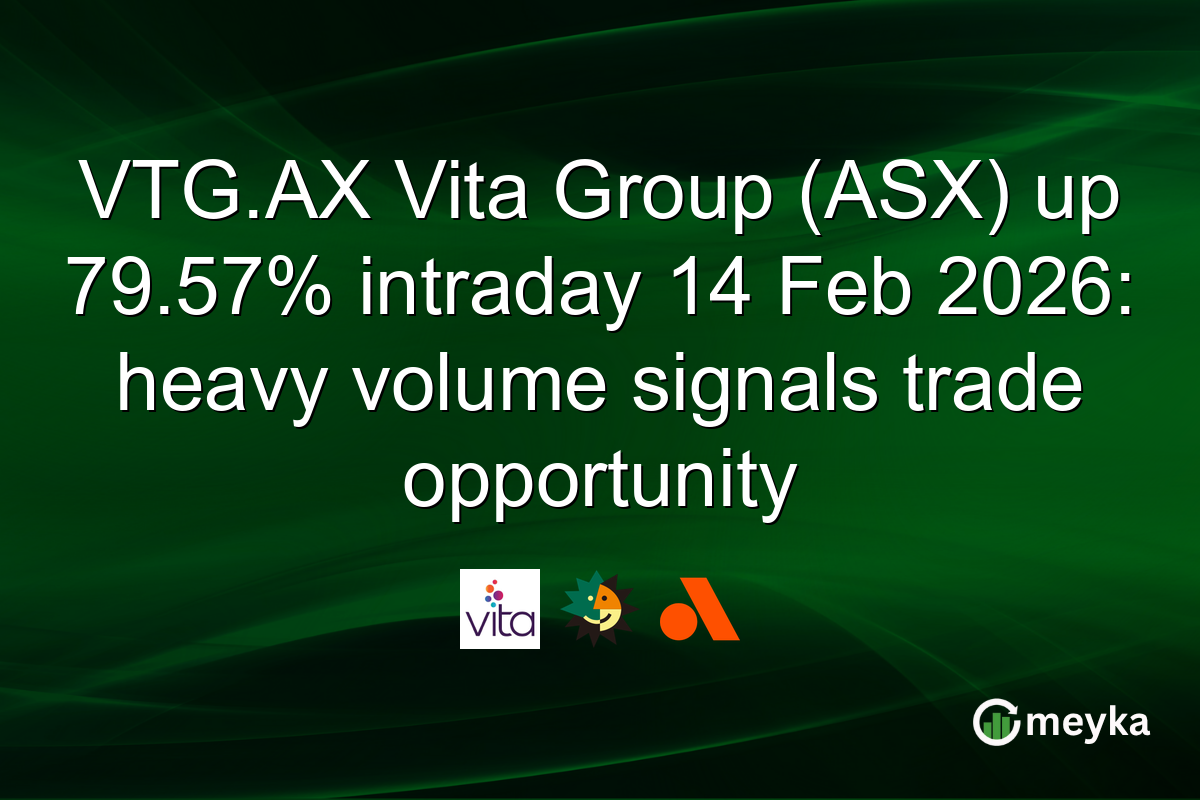 VTG.AX Vita Group (ASX) up 79.57% intraday 14 Feb 2026: heavy volume signals trade opportunity

vita

meyka